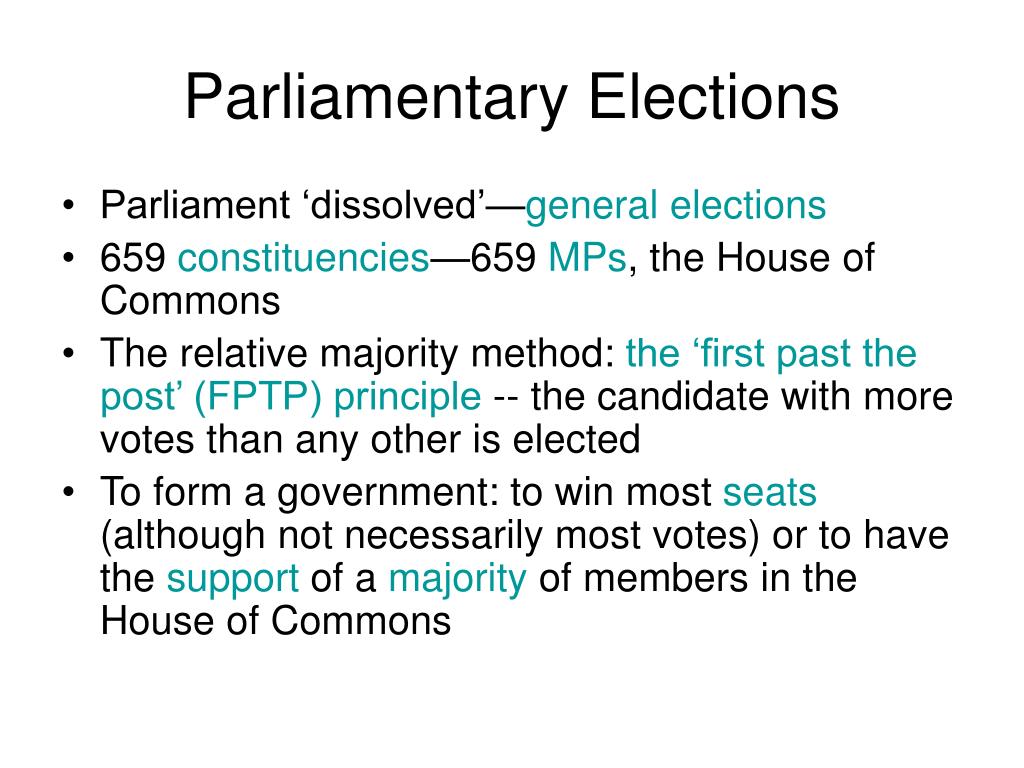 Parliamentary Elections

• Parliament ‘dissolved’—general elections
• 659 constituencies—659 MPs, the House of Commons
• The relative majority method: the ‘first past the post’ (FPTP) principle -- the candidate with more votes than any other is elected
• To form a government: to win most seats (although not necessarily most votes) or to have the support of a majority of members in the House of Commons